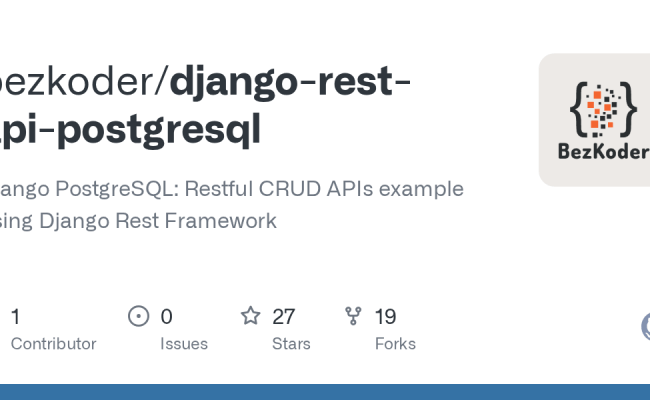 ezkoder/django-rest-pi-postgresql

ango PostgreSQL: Restful CRUD APIs example sing Django Rest Framework

BezKoder

1 Contributor

0 Issues

27 Stars

19 Forks